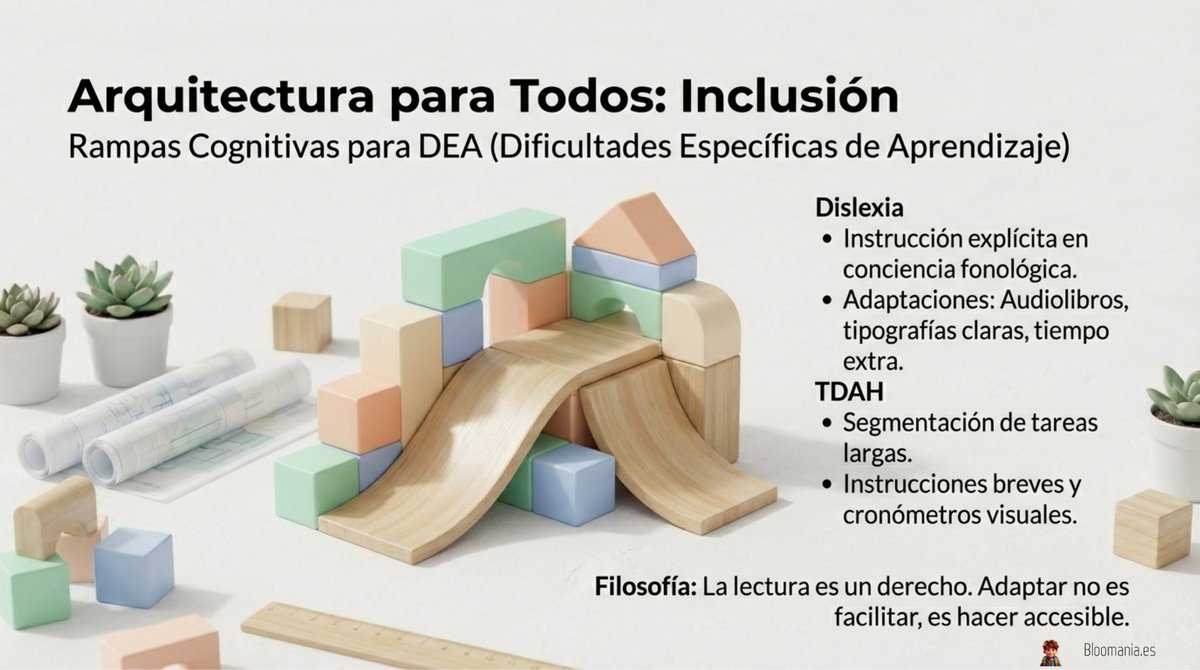 Arquitectura para Todos: Inclusión
Rampas Cognitivas para DEA (Dificultades Específicas de Aprendizaje)

Dislexia
• Instrucción explícita en conciencia fonológica.
• Adaptaciones: Audiolibros, tipografías claras, tiempo extra.

TDAH
• Segmentación de tareas largas.
• Instrucciones breves y cronómetros visuales.

Filosofía: La lectura es un derecho. Adaptar no es facilitar, es hacer accesible.

Bloomania.es